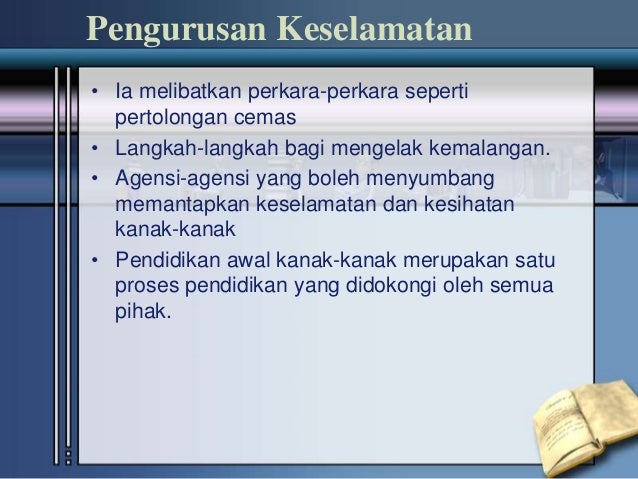 Pengurusan Keselamatan

• Ia melibatkan perkara-perkara seperti pertolongan cemas
• Langkah-langkah bagi mengelak kemalangan.
• Agensi-agensi yang boleh menyumbang memantapkan keselamatan dan kesihatan kanak-kanak
• Pendidikan awal kanak-kanak merupakan satu proses pendidikan yang didokongi oleh semua pihak.